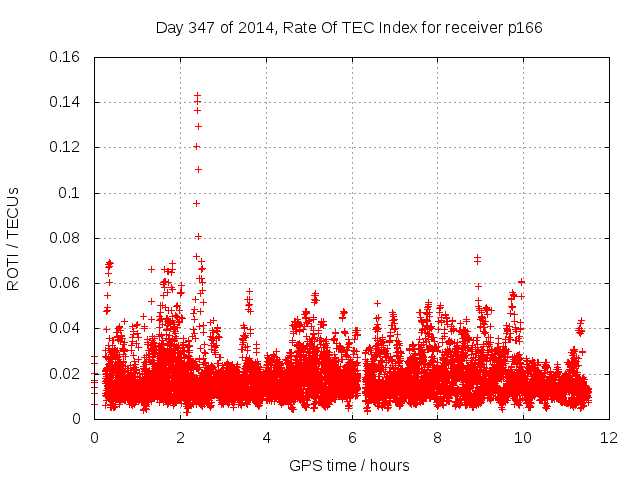 Day 347 of 2014, Rate Of TEC Index for receiver p166

ROTI / TECUs

0.16
0.14
0.12
0.1
0.08
0.06
0.04
0.02
0

0
2
4
6
8
10
12

GPS time / hours